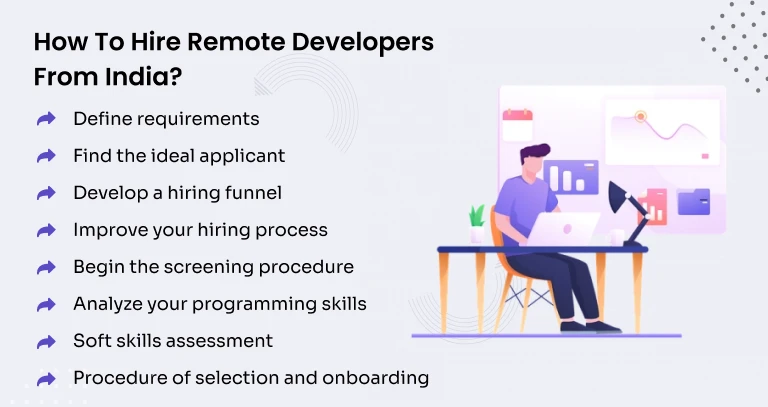 How To Hire Remote Developers From India?

Define requirements

Find the ideal applicant

Develop a hiring funnel

Improve your hiring process

Begin the screening procedure

Analyze your programming skills

Soft skills assessment

Procedure of selection and onboarding